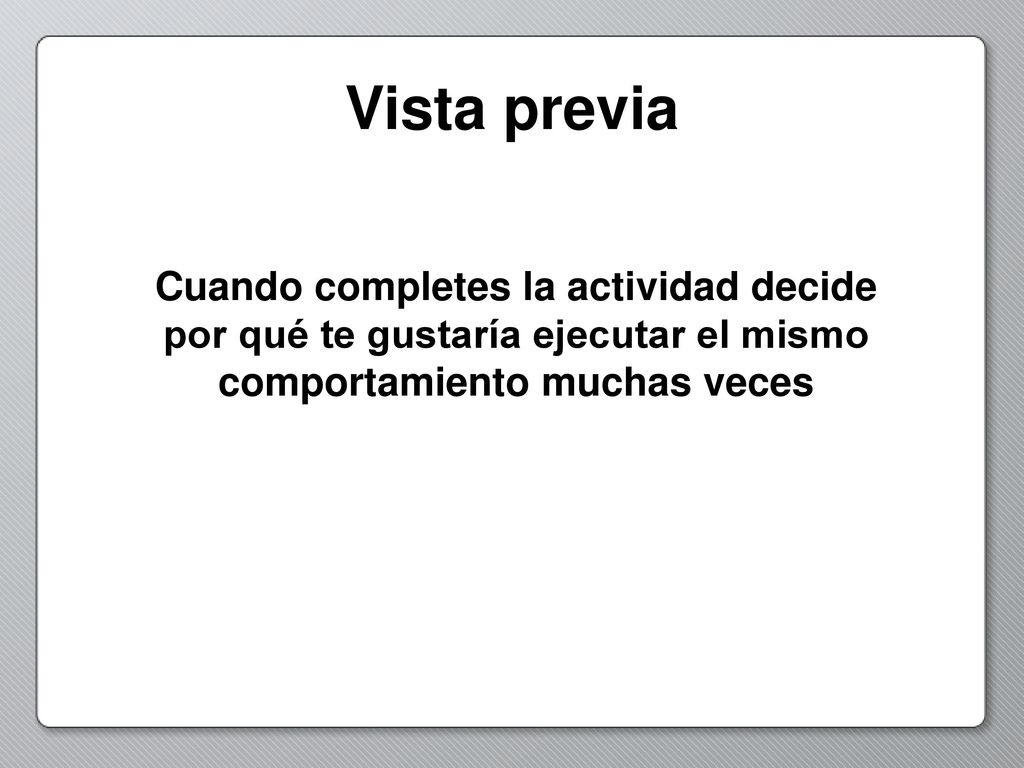 Vista previa

Cuando completes la actividad decide por qué te gustaría ejecutar el mismo comportamiento muchas veces